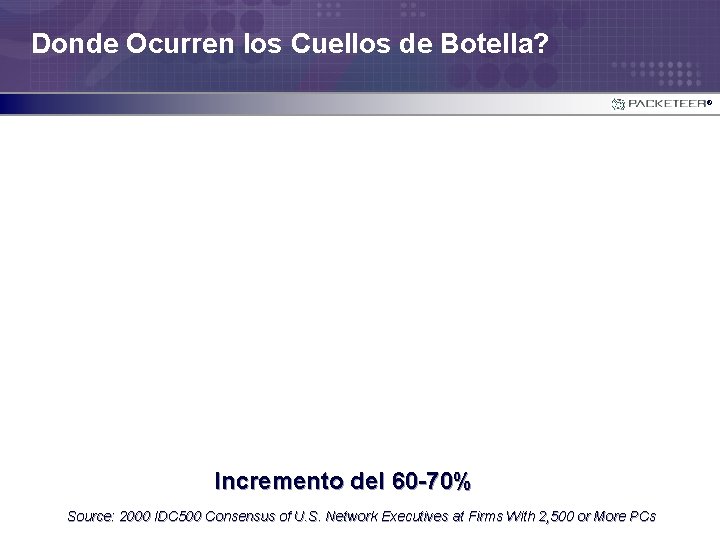 Donde Ocurren los Cuellos de Botella?

PACKETEER®

Incremento del 60-70%

Source: 2000 IDC500 Consensus of U.S. Network Executives at Firms With 2,500 or More PCs